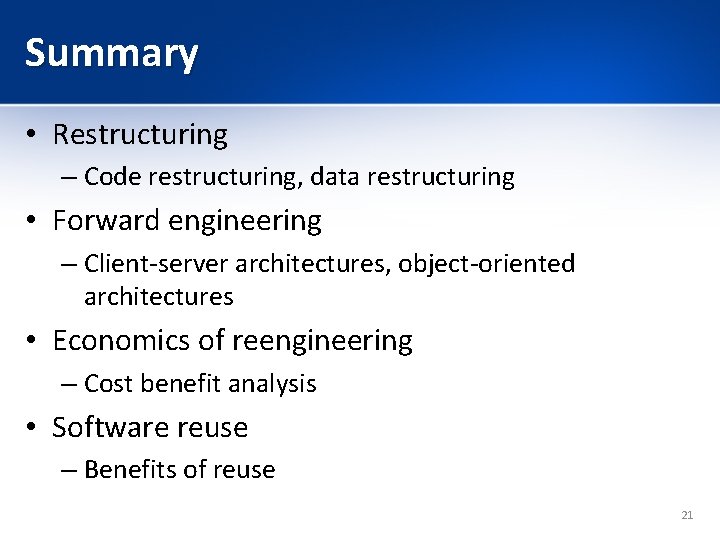 Summary

• Restructuring
– Code restructuring, data restructuring
• Forward engineering
– Client-server architectures, object-oriented architectures
• Economics of reengineering
– Cost benefit analysis
• Software reuse
– Benefits of reuse

21